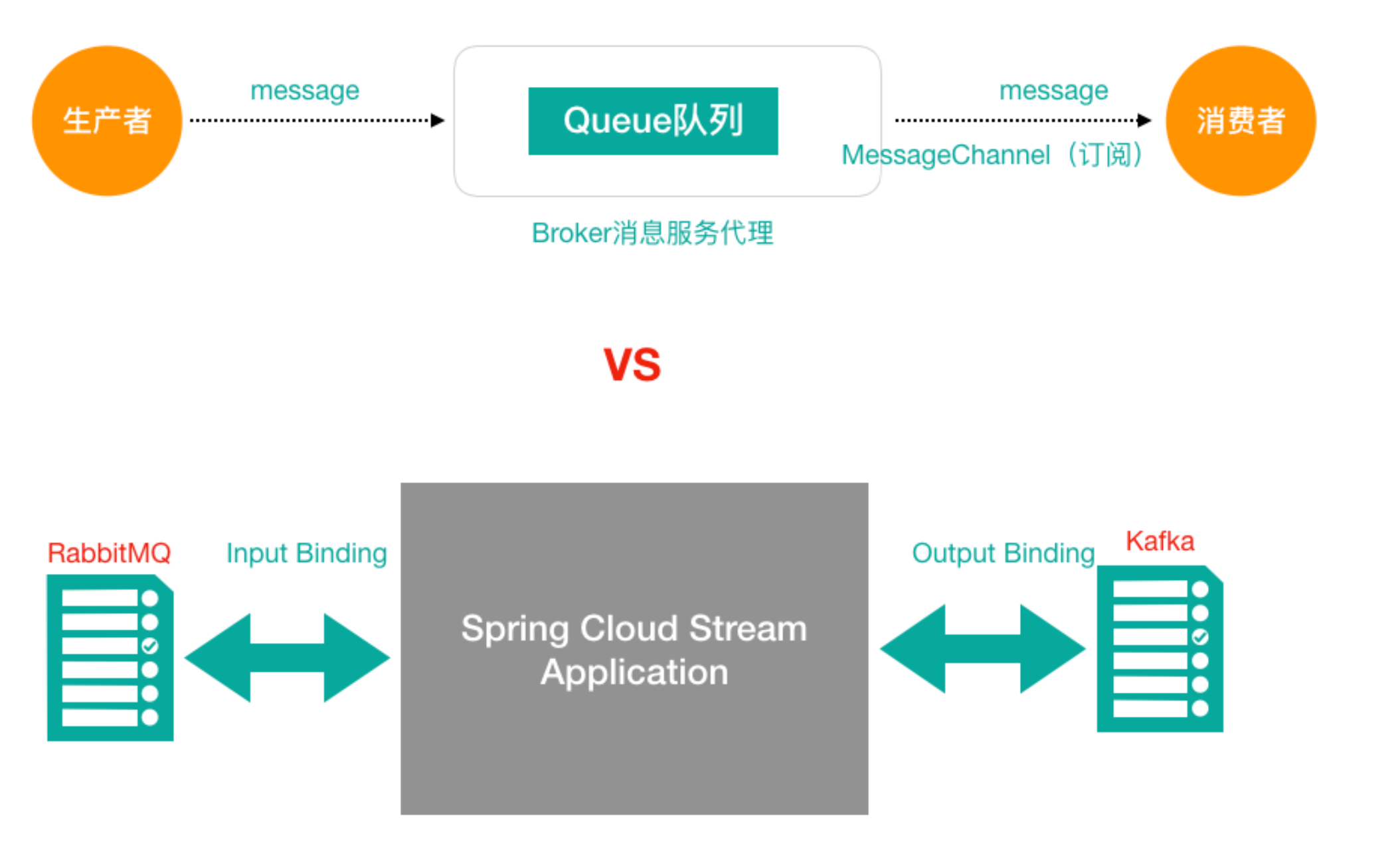 生产者

message

Queue队列

message

MessageChannel（订阅）

消费者

Broker消息服务代理

VS

RabbitMQ

Input Binding

Spring Cloud Stream Application

Output Binding

Kafka